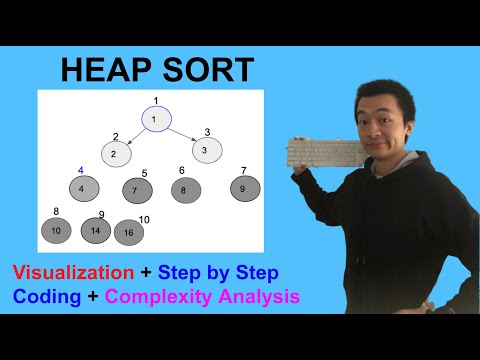 HEAP SORT

1
1
2
2
3
3
4
4
5
7
6
8
7
9
8
10
9
14
10
16

Visualization + Step by Step Coding + Complexity Analysis